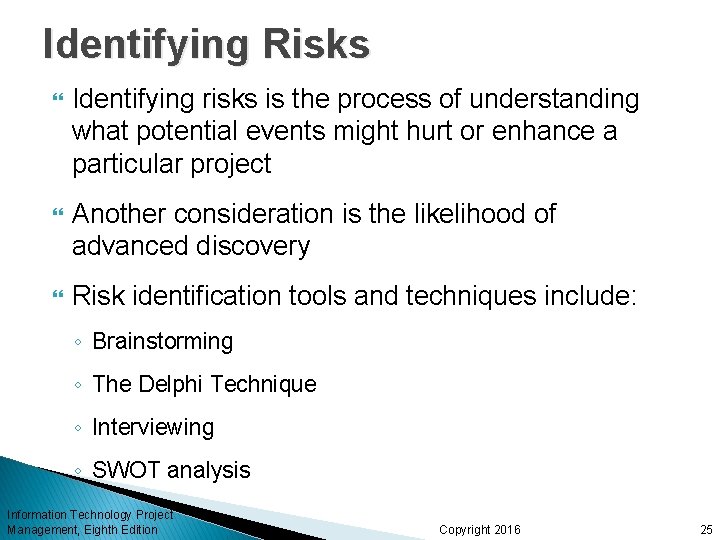 Identifying Risks

Identifying risks is the process of understanding what potential events might hurt or enhance a particular project

Another consideration is the likelihood of advanced discovery

Risk identification tools and techniques include:

◦ Brainstorming

◦ The Delphi Technique

◦ Interviewing

◦ SWOT analysis

Information Technology Project Management, Eighth Edition

Copyright 2016

25